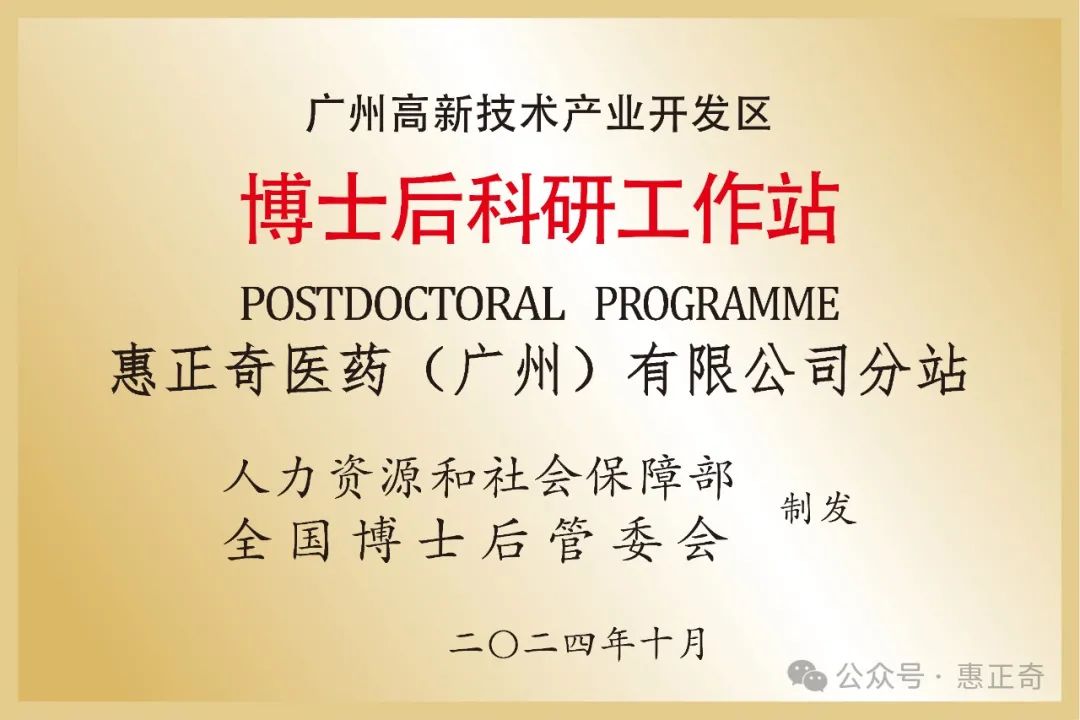 广州高新技术产业开发区

博士后科研工作站

POSTDOCTORAL PROGRAMME

惠正奇医药（广州）有限公司分站

人力资源和社会保障部
全国博士后管委会
制发

二〇二四年十月

公众号 · 惠正奇